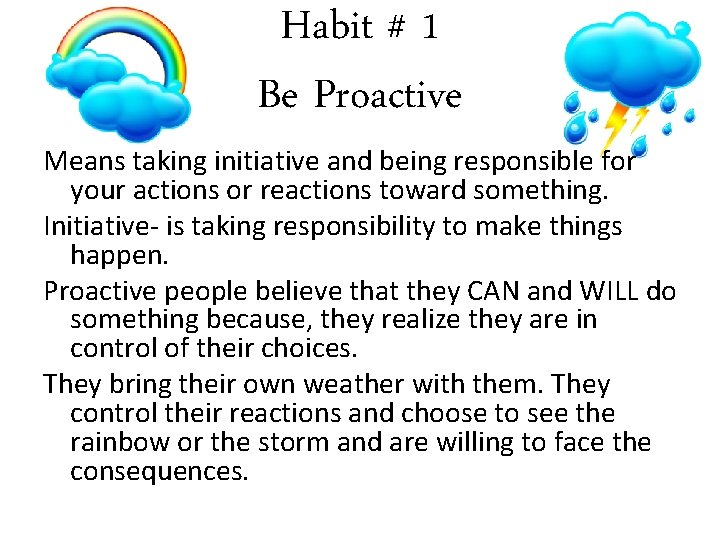 Habit # 1

Be Proactive

Means taking initiative and being responsible for your actions or reactions toward something.

Initiative- is taking responsibility to make things happen.

Proactive people believe that they CAN and WILL do something because, they realize they are in control of their choices.

They bring their own weather with them. They control their reactions and choose to see the rainbow or the storm and are willing to face the consequences.